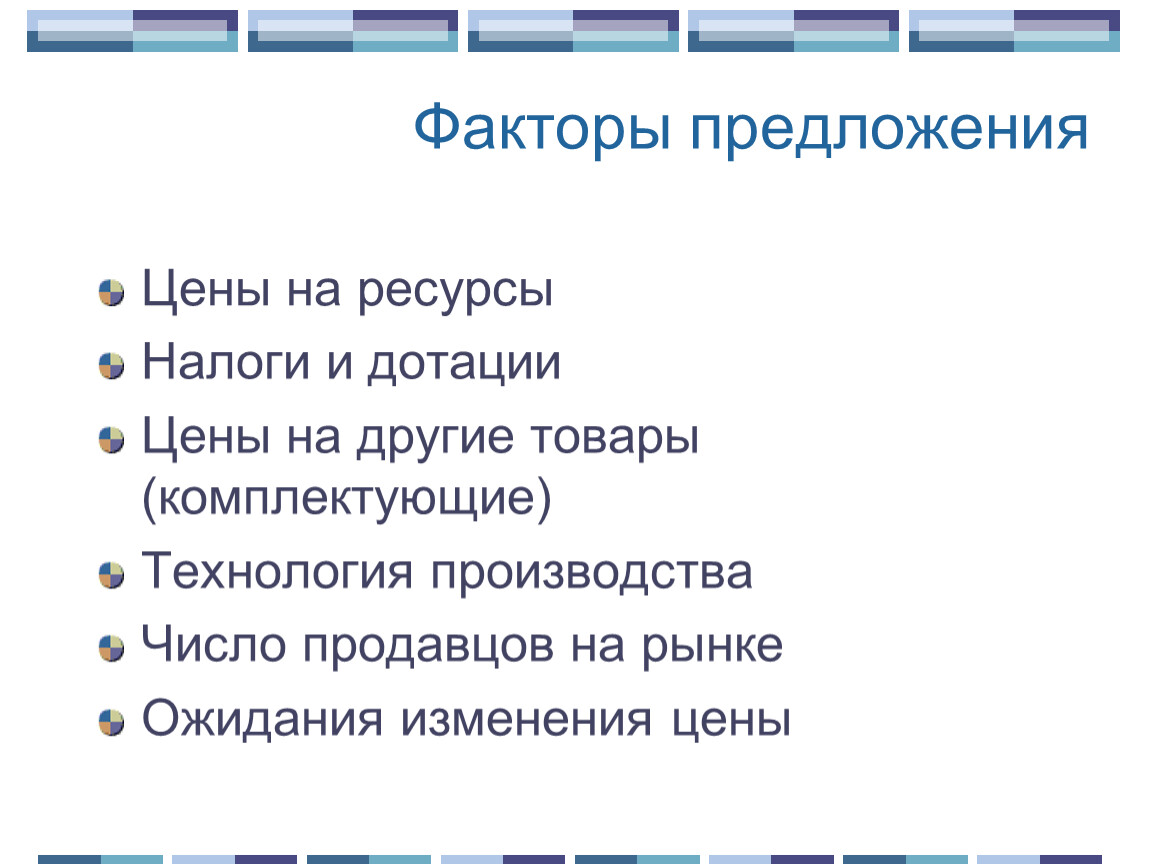 Факторы предложения

Цены на ресурсы
Налоги и дотации
Цены на другие товары (комплектующие)
Технология производства
Число продавцов на рынке
Ожидания изменения цены